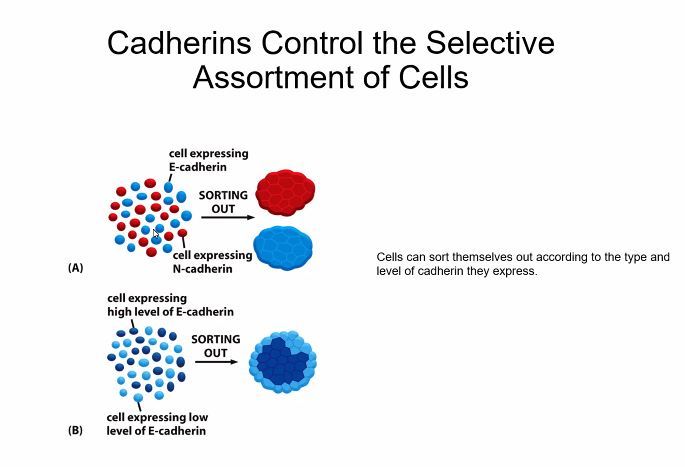 Cadherins Control the Selective Assortment of Cells

cell expressing E-cadherin

SORTING OUT

cell expressing N-cadherin

(A)

cell expressing high level of E-cadherin

SORTING OUT

cell expressing low level of E-cadherin

(B)

Cells can sort themselves out according to the type and level of cadherin they express.